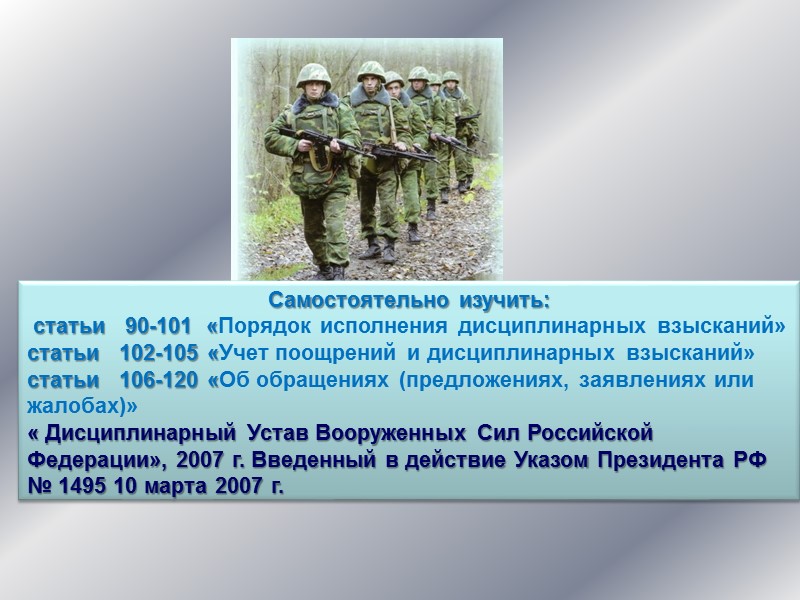 Самостоятельно изучить:
статьи 90-101 «Порядок исполнения дисциплинарных взысканий»
статьи 102-105 «Учет поощрений и дисциплинарных взысканий»
статьи 106-120 «Об обращениях (предложениях, заявлениях или жалобах)»
« Дисциплинарный Устав Вооруженных Сил Российской Федерации», 2007 г. Введенный в действие Указом Президента РФ № 1495 10 марта 2007 г.